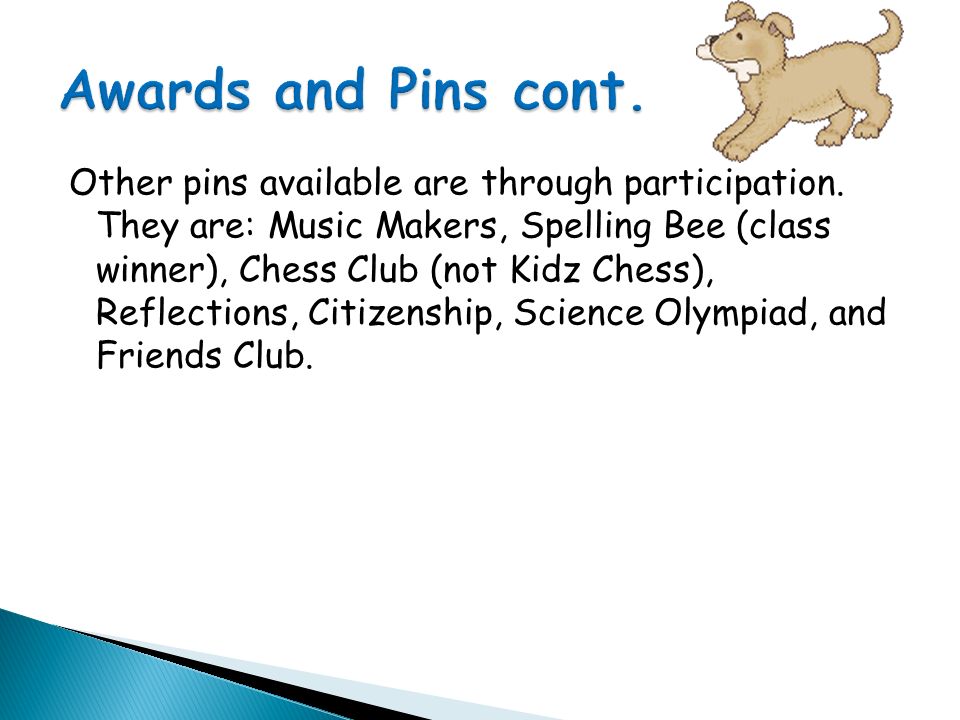 Awards and Pins cont.

Other pins available are through participation. They are: Music Makers, Spelling Bee (class winner), Chess Club (not Kidz Chess), Reflections, Citizenship, Science Olympiad, and Friends Club.